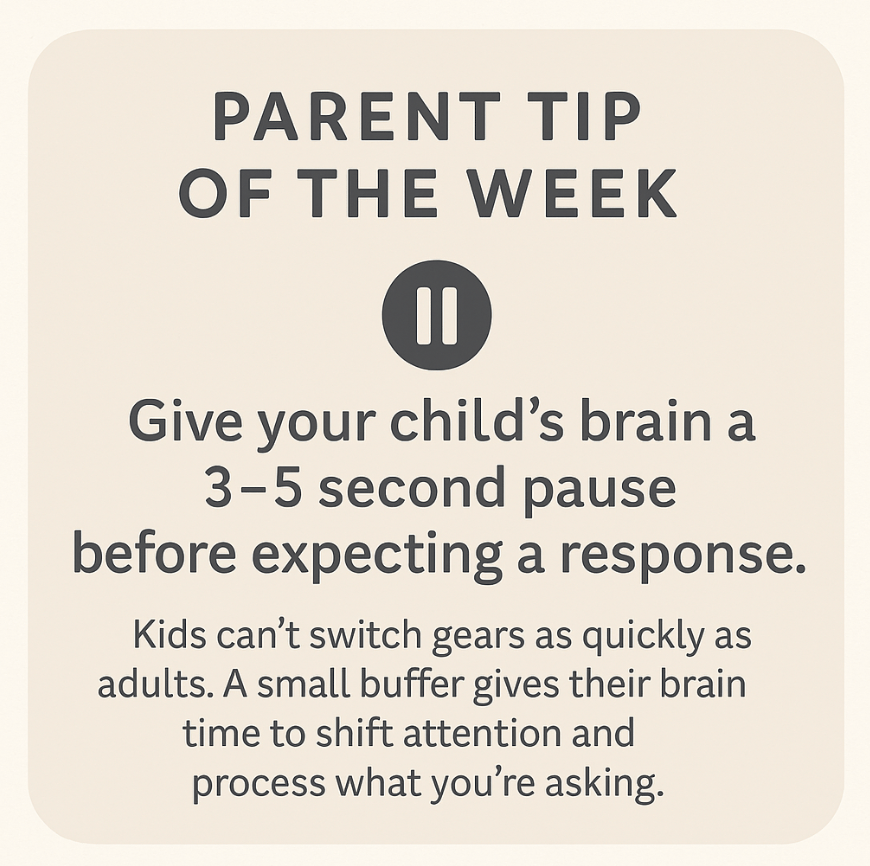 PARENT TIP OF THE WEEK

Give your child’s brain a 3–5 second pause before expecting a response.

Kids can’t switch gears as quickly as adults. A small buffer gives their brain time to shift attention and process what you’re asking.